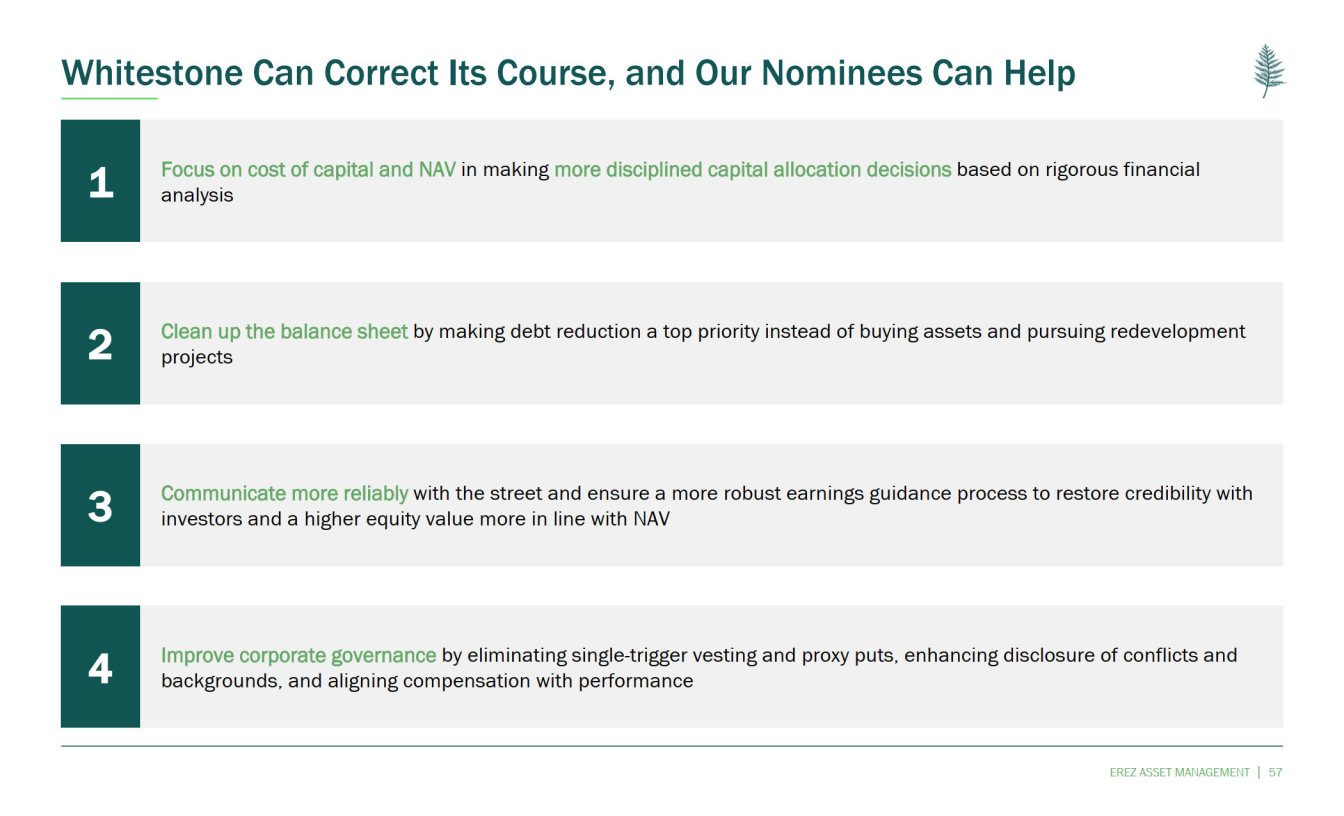 Whitestone Can Correct Its Course, and Our Nominees Can Help

1

Focus on cost of capital and NAV in making more disciplined capital allocation decisions based on rigorous financial analysis

2

Clean up the balance sheet by making debt reduction a top priority instead of buying assets and pursuing redevelopment projects

3

Communicate more reliably with the street and ensure a more robust earnings guidance process to restore credibility with investors and a higher equity value more in line with NAV

4

Improve corporate governance by eliminating single-trigger vesting and proxy puts, enhancing disclosure of conflicts and backgrounds, and aligning compensation with performance

EREZ ASSET MANAGEMENT | 57